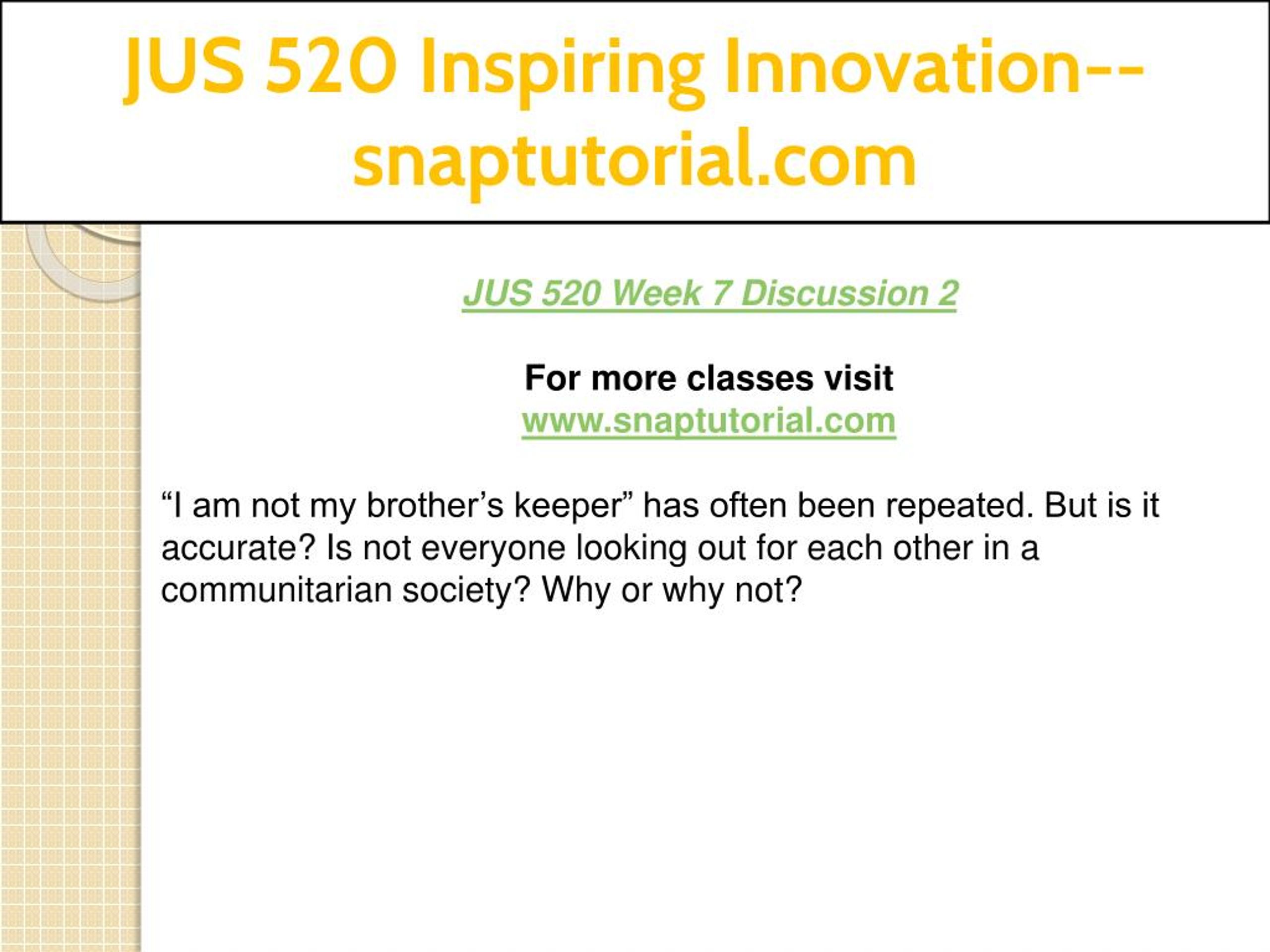 JUS 520 Inspiring Innovation--snaptutorial.com

JUS 520 Week 7 Discussion 2

For more classes visit
www.snaptutorial.com

“I am not my brother’s keeper” has often been repeated. But is it accurate? Is not everyone looking out for each other in a communitarian society? Why or why not?